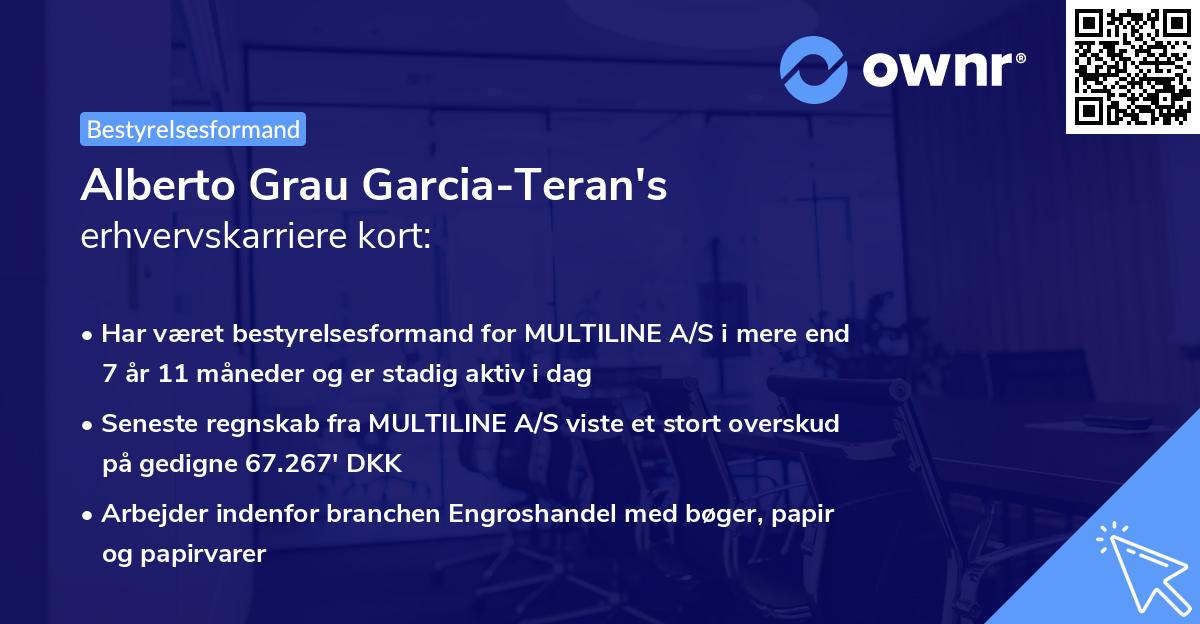 ownr®

Bestyrelsesformand

Alberto Grau Garcia-Teran's
erhvervskarriere kort:

• Har været bestyrelsesformand for MULTILINE A/S i mere end 7 år 11 måneder og er stadig aktiv i dag

• Seneste regnskab fra MULTILINE A/S viste et stort overskud på gedigne 67.267' DKK

• Arbejder indenfor branchen Engroshandel med bøger, papir og papirvarer